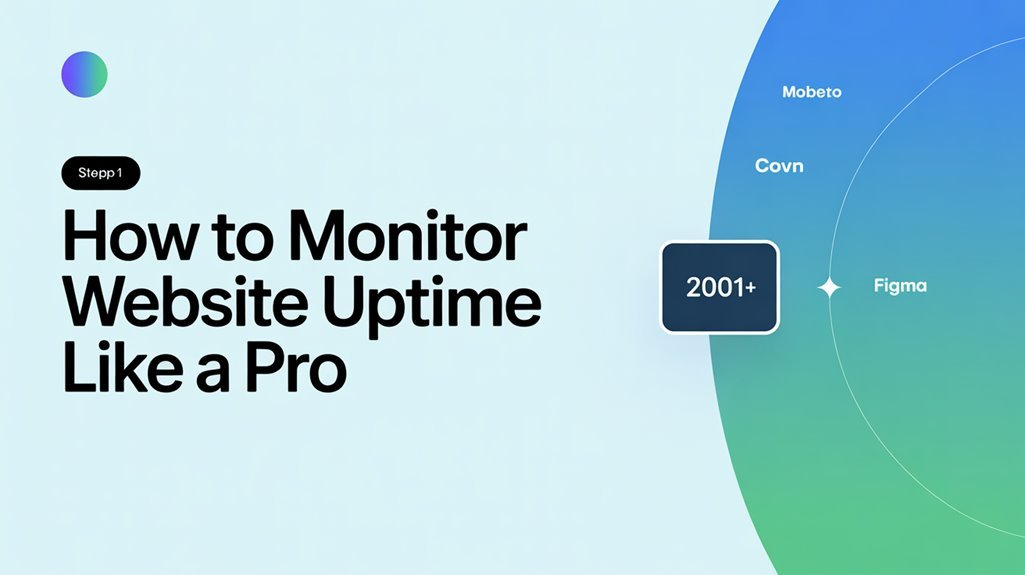 Stepp 1

How to Monitor Website Uptime Like a Pro

Mobeto

Covn

2001+

Figma